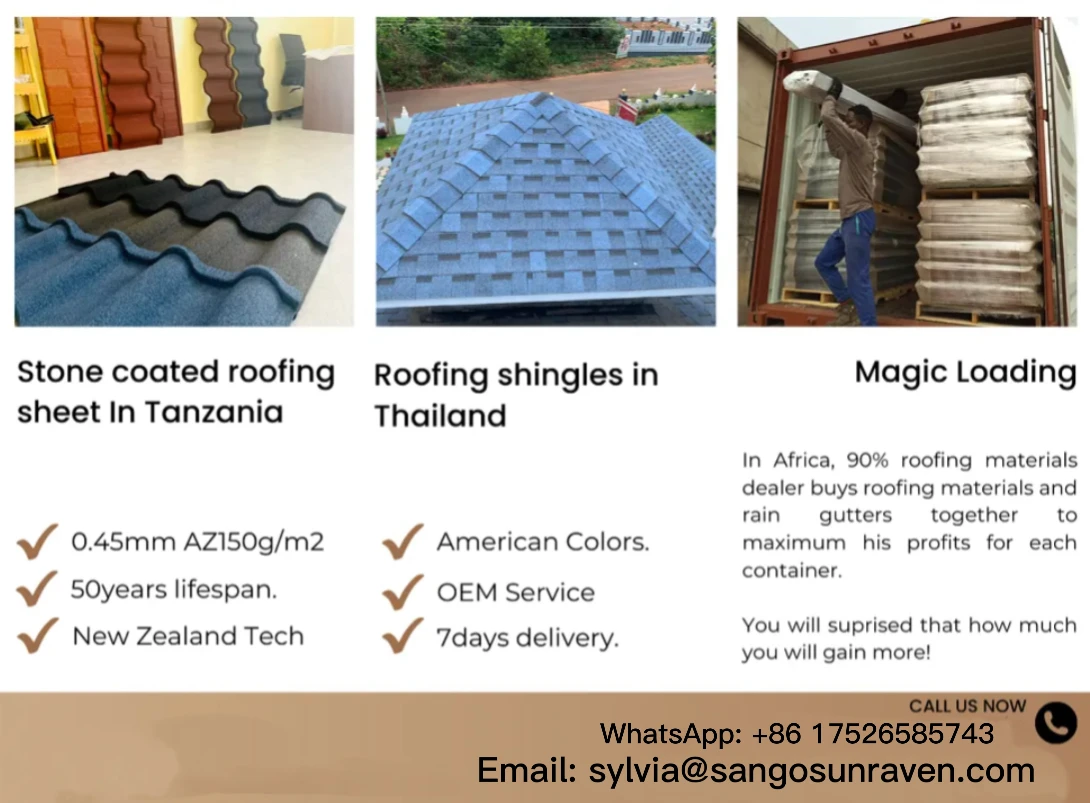 Stone coated roofing sheet In Tanzania

0.45mm AZ150g/m2
50years lifespan.
New Zealand Tech

Roofing shingles in Thailand

American Colors.
OEM Service
7days delivery.

Magic Loading

In Africa, 90% roofing materials dealer buys roofing materials and rain gutters together to maximum his profits for each container.

You will suprised that how much you will gain more!

CALL US NOW
WhatsApp: +86 17526585743
Email: sylvia@sangosunraven.com